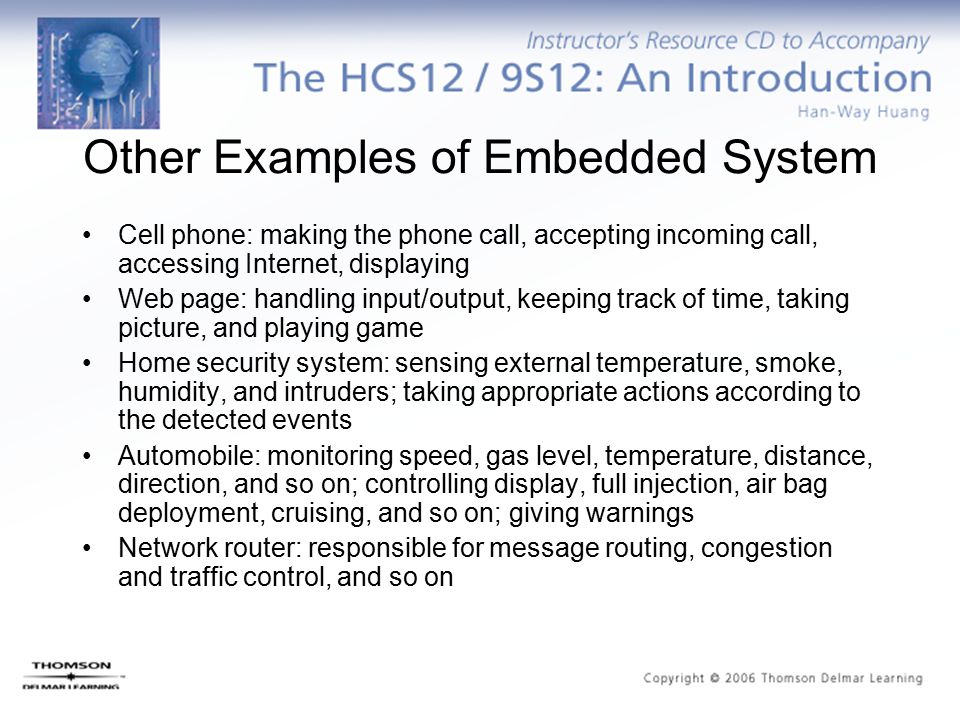 Instructor's Resource CD to Accompany
The HCS12 / 9S12: An Introduction
Han-Way Huang

Other Examples of Embedded System

• Cell phone: making the phone call, accepting incoming call, accessing Internet, displaying
• Web page: handling input/output, keeping track of time, taking picture, and playing game
• Home security system: sensing external temperature, smoke, humidity, and intruders; taking appropriate actions according to the detected events
• Automobile: monitoring speed, gas level, temperature, distance, direction, and so on; controlling display, full injection, air bag deployment, cruising, and so on; giving warnings
• Network router: responsible for message routing, congestion and traffic control, and so on

THOMSON
DELMAR LEARNING

Copyright © 2006 Thomson Delmar Learning